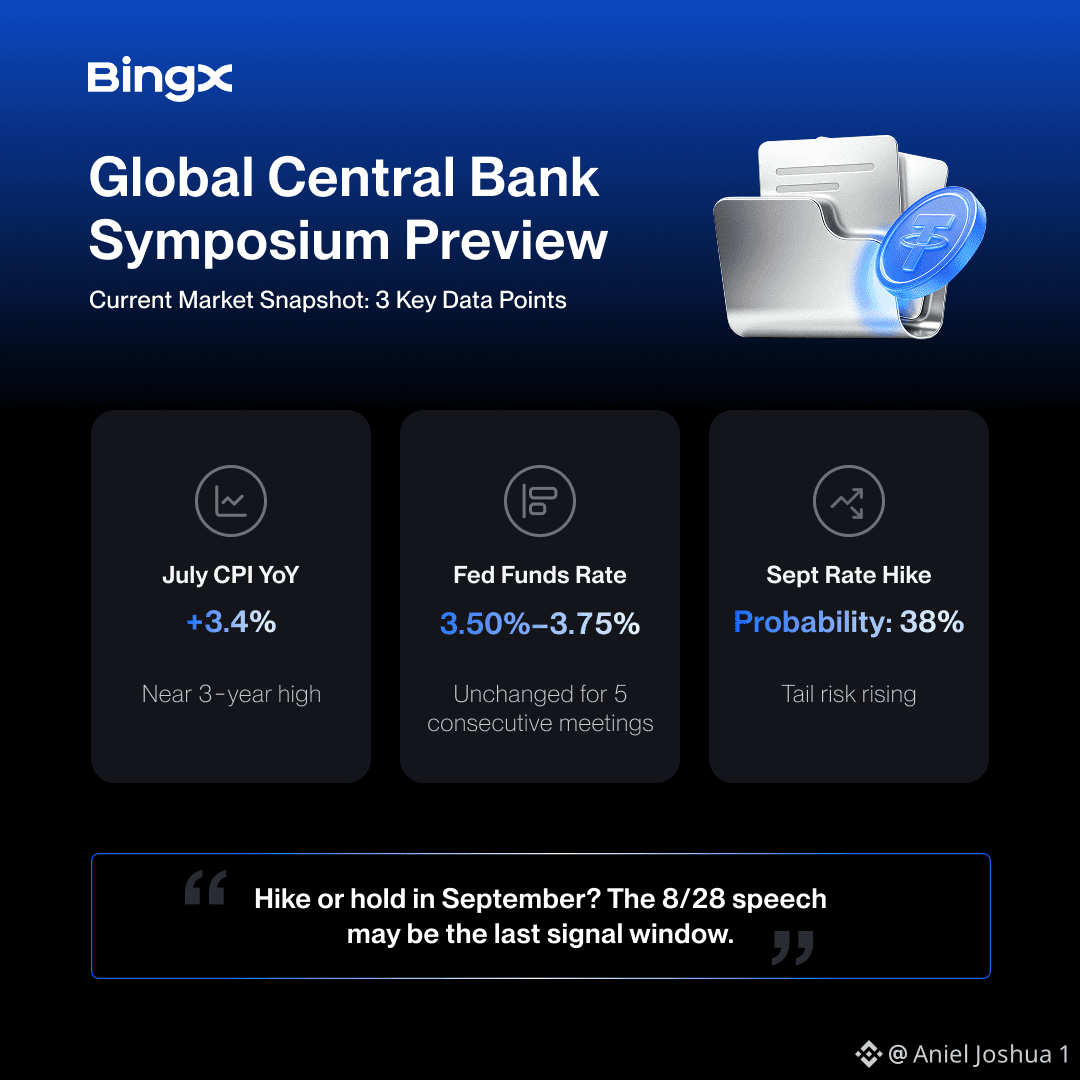 BingX

Global Central Bank Symposium Preview

Current Market Snapshot: 3 Key Data Points

July CPI YoY
+3.4%
Near 3-year high

Fed Funds Rate
3.50%–3.75%
Unchanged for 5 consecutive meetings

Sept Rate Hike
Probability: 38%
Tail risk rising

“ Hike or hold in September? The 8/28 speech may be the last signal window. ”

@ Aniel Joshua 1